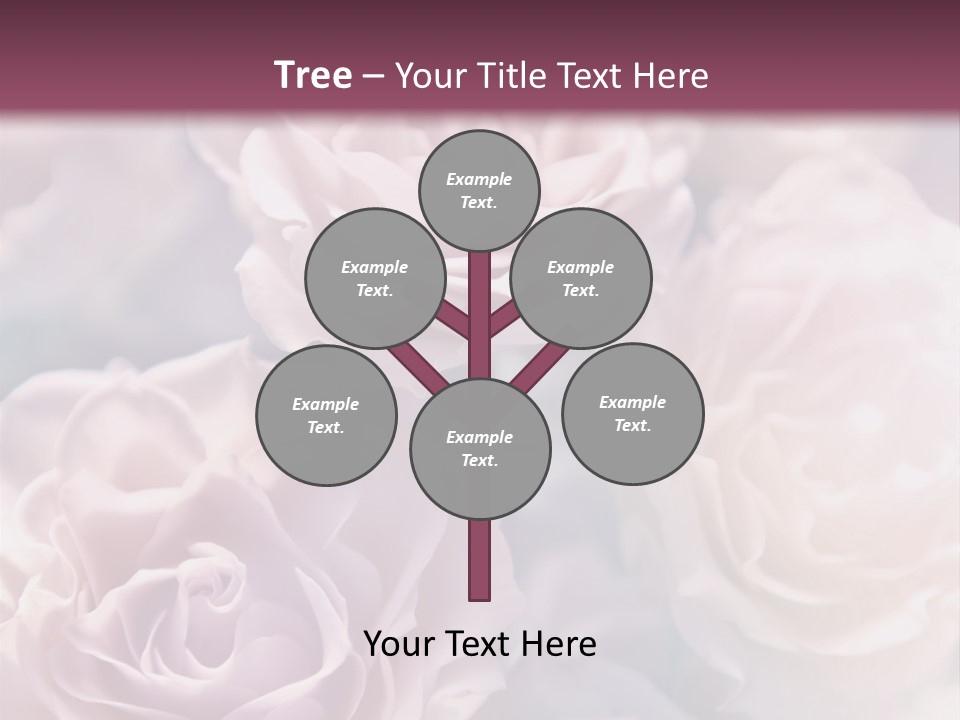 Tree – Your Title Text Here

Example Text.

Example Text.

Example Text.

Example Text.

Example Text.

Example Text.

Your Text Here